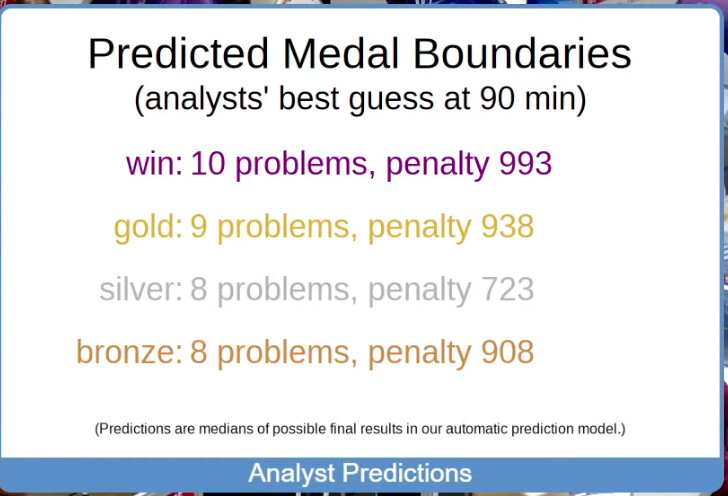 Predicted Medal Boundaries
(analysts' best guess at 90 min)

win: 10 problems, penalty 993

gold: 9 problems, penalty 938

silver: 8 problems, penalty 723

bronze: 8 problems, penalty 908

(Predictions are medians of possible final results in our automatic prediction model.)

Analyst Predictions